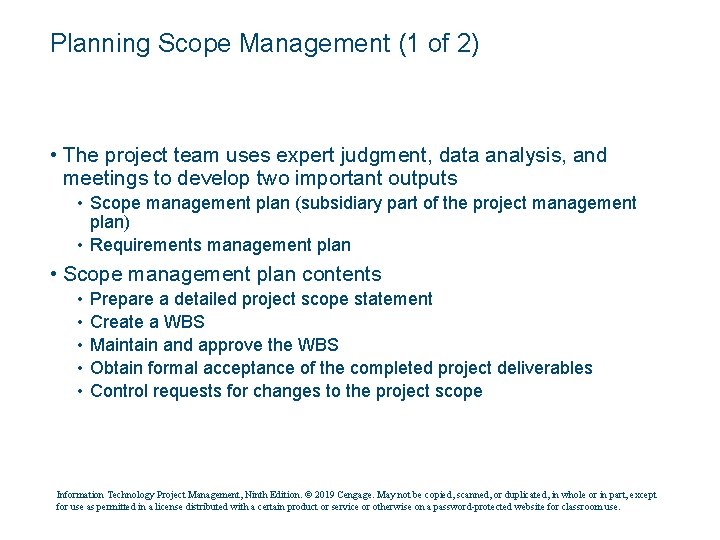 Planning Scope Management (1 of 2)

• The project team uses expert judgment, data analysis, and meetings to develop two important outputs
• Scope management plan (subsidiary part of the project management plan)
• Requirements management plan

• Scope management plan contents
• Prepare a detailed project scope statement
• Create a WBS
• Maintain and approve the WBS
• Obtain formal acceptance of the completed project deliverables
• Control requests for changes to the project scope

Information Technology Project Management, Ninth Edition. © 2019 Cengage. May not be copied, scanned, or duplicated, in whole or in part, except for use as permitted in a license distributed with a certain product or service or otherwise on a password-protected website for classroom use.